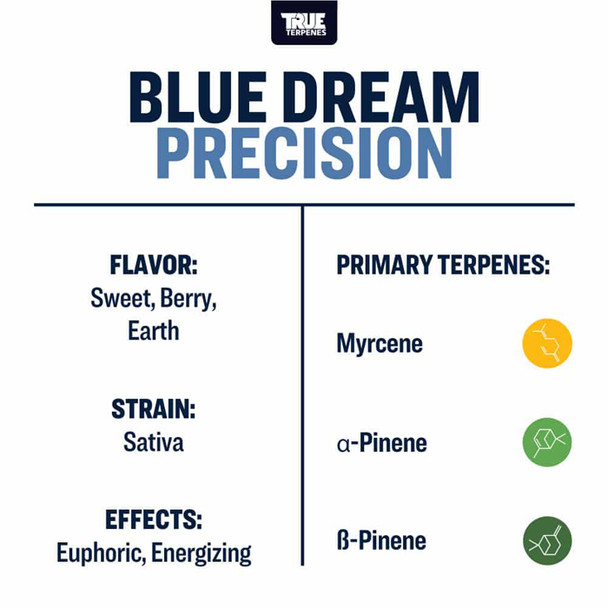 TRUE TERPENES

BLUE DREAM
PRECISION

FLAVOR:
Sweet, Berry, Earth

STRAIN:
Sativa

EFFECTS:
Euphoric, Energizing

PRIMARY TERPENES:

Myrcene

α-Pinene

ß-Pinene